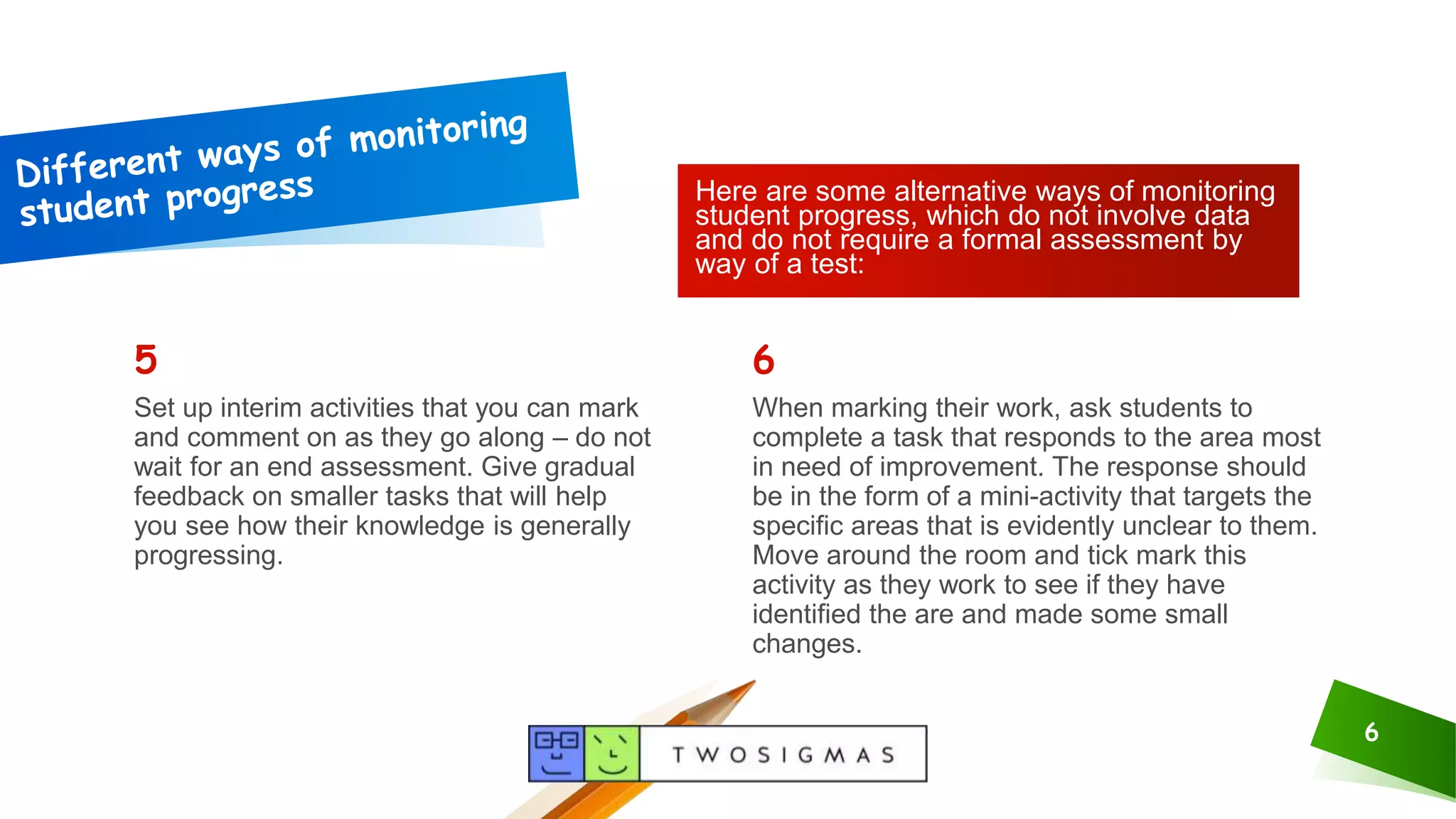 Different ways of monitoring student progress

Here are some alternative ways of monitoring student progress, which do not involve data and do not require a formal assessment by way of a test:

5

Set up interim activities that you can mark and comment on as they go along – do not wait for an end assessment. Give gradual feedback on smaller tasks that will help you see how their knowledge is generally progressing.

6

When marking their work, ask students to complete a task that responds to the area most in need of improvement. The response should be in the form of a mini-activity that targets the specific areas that is evidently unclear to them. Move around the room and tick mark this activity as they work to see if they have identified the are and made some small changes.

TWOSIGMAS

6